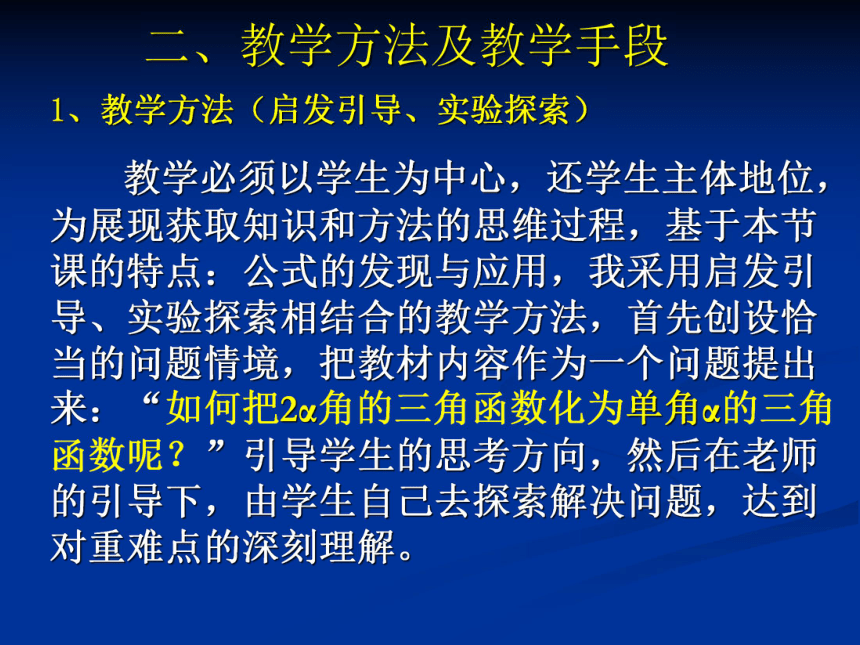 二、教学方法及教学手段

1、教学方法（启发引导、实验探索）

教学必须以学生为中心，还学生主体地位，为展现获取知识和方法的思维过程，基于本节课的特点：公式的发现与应用，我采用启发引导、实验探索相结合的教学方法，首先创设恰当的问题情境，把教材内容作为一个问题提出来：“如何把$2\alpha$角的三角函数化为单角$\alpha$的三角函数呢？”引导学生的思考方向，然后在老师的引导下，由学生自己去探索解决问题，达到对重难点的深刻理解。